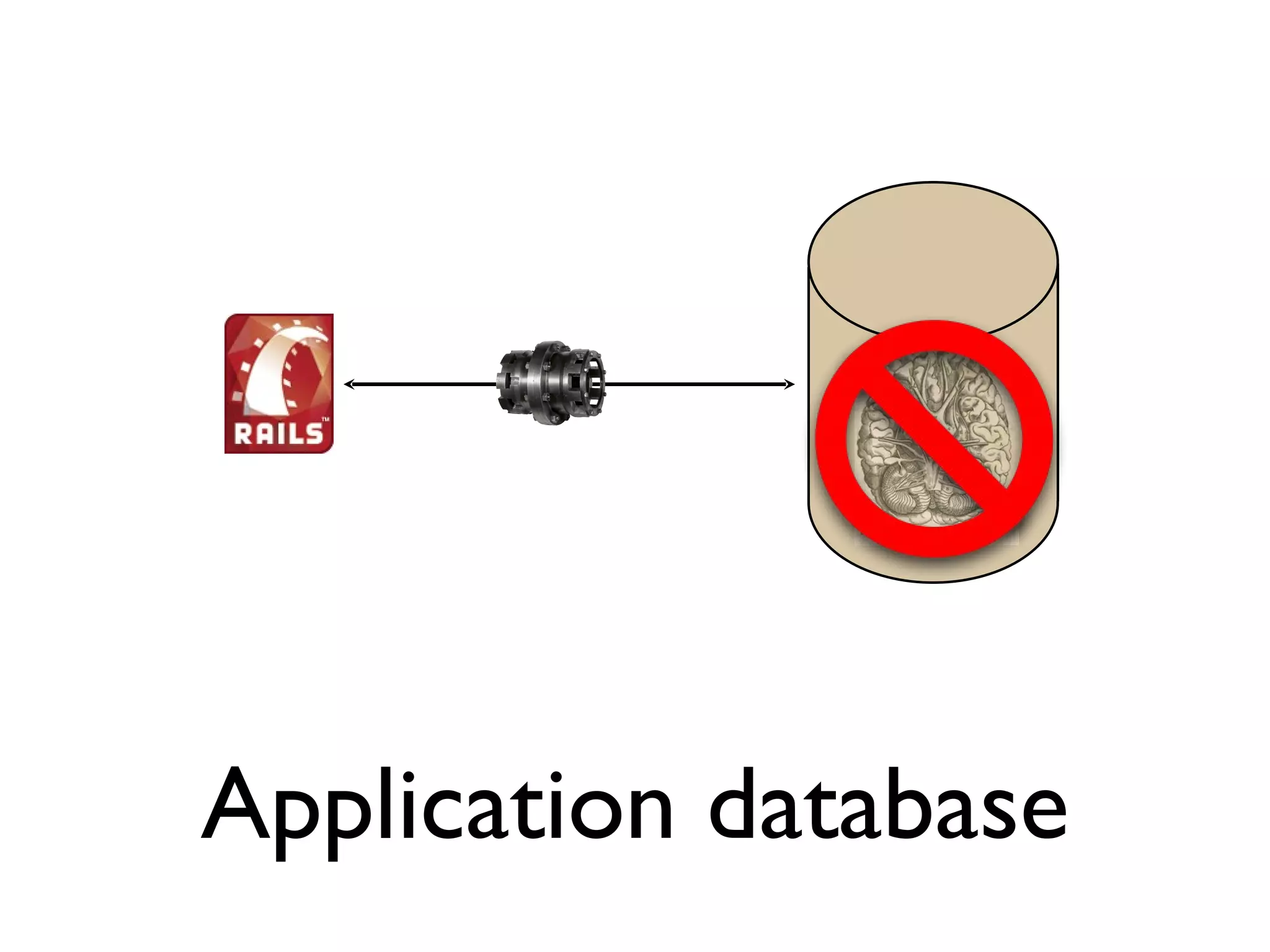 RAILS™

Application database